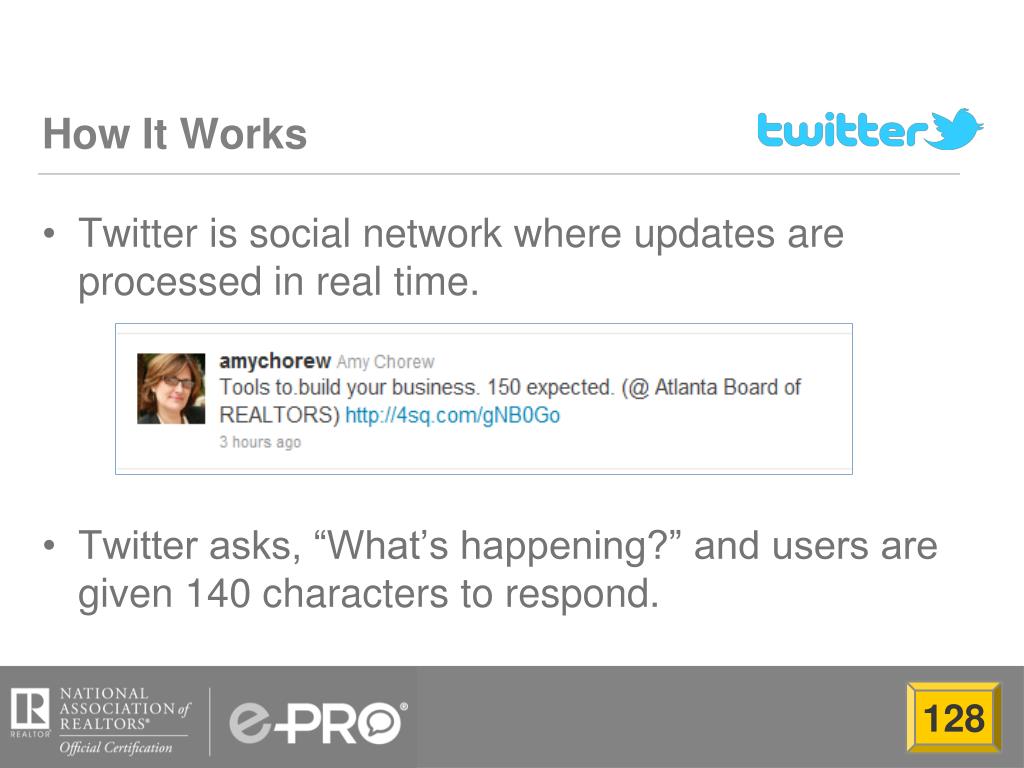 How It Works

twitter

• Twitter is social network where updates are processed in real time.

amychorew Amy Chorew
Tools to.build your business. 150 expected. (@ Atlanta Board of REALTORS) http://4sq.com/gNB0Go
3 hours ago

• Twitter asks, “What’s happening?” and users are given 140 characters to respond.

R REALTOR® NATIONAL ASSOCIATION of REALTORS® Official Certification

e-PRO®

128